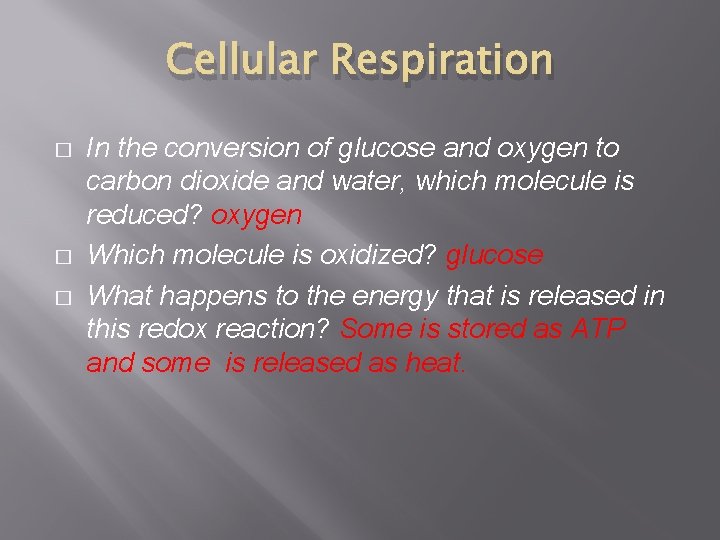 Cellular Respiration

□ In the conversion of glucose and oxygen to carbon dioxide and water, which molecule is reduced? oxygen

□ Which molecule is oxidized? glucose

□ What happens to the energy that is released in this redox reaction? Some is stored as ATP and some  is released as heat.